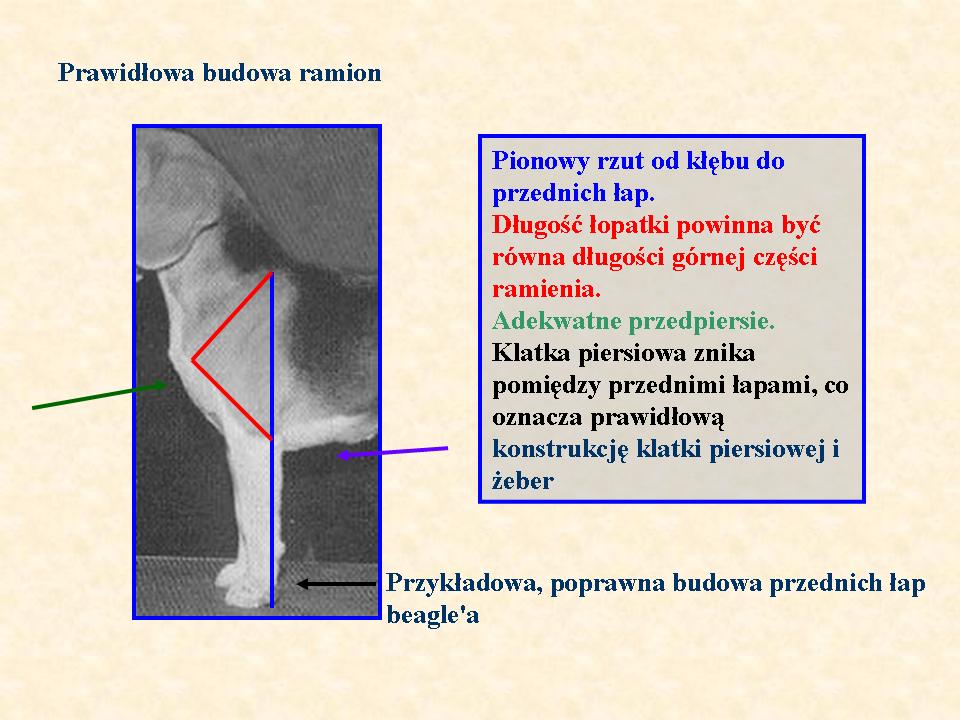 Prawidłowa budowa ramion

Pionowy rzut od kłębu do przednich łap.
Długość łopatki powinna być równa długości górnej części ramienia.
Adekwatne przedpiersie.
Klatka piersiowa znika pomiędzy przednimi łapami, co oznacza prawidłową konstrukcję klatki piersiowej i żeber

Przykładowa, poprawna budowa przednich łap beagle'a